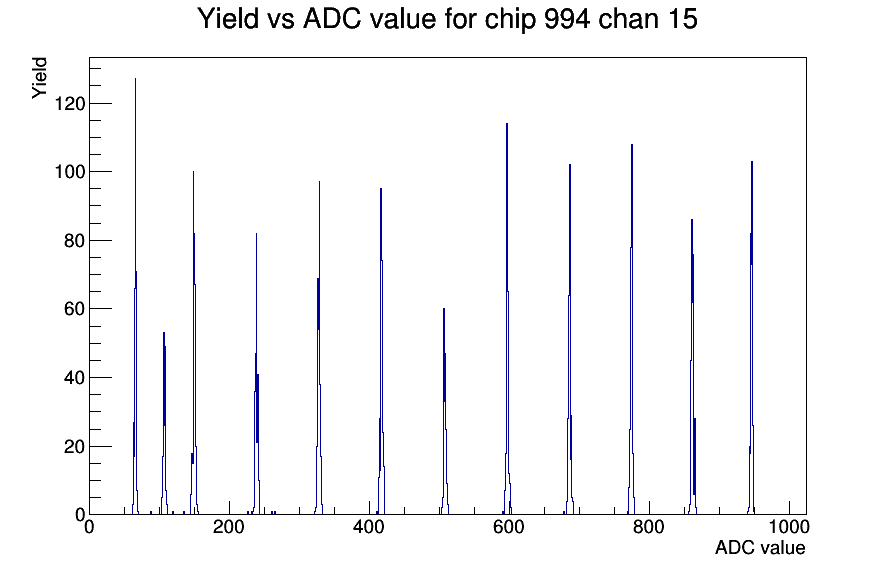 Yield vs ADC value for chip 994 chan 15

Yield

120
100
80
60
40
20
0

0
200
400
600
800
1000

ADC value